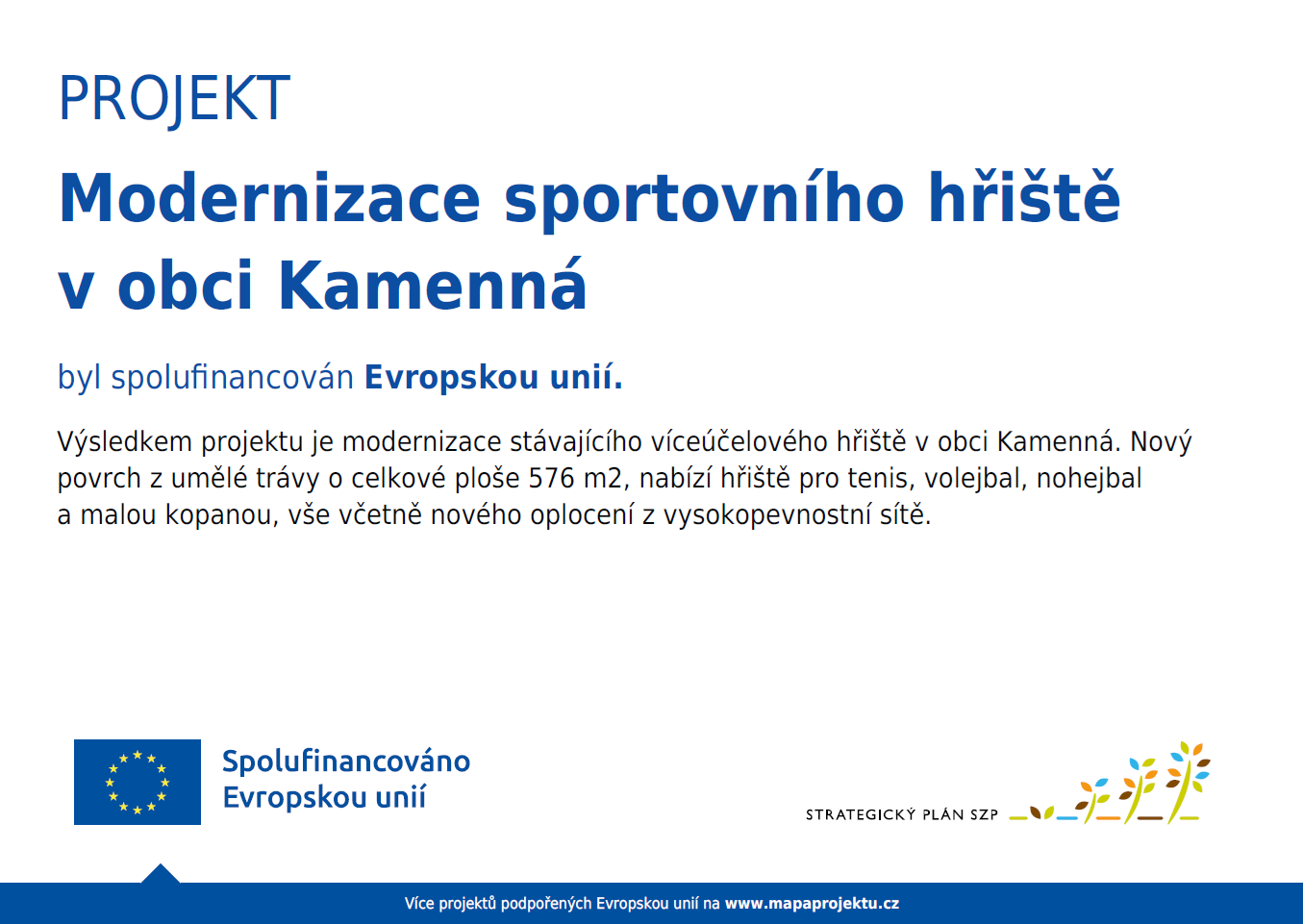 PROJEKT

Modernizace sportovního hřiště v obci Kamenná

byl spolufinancován Evropskou unií.

Výsledkem projektu je modernizace stávajícího víceúčelového hřiště v obci Kamenná. Nový povrch z umělé trávy o celkové ploše 576 m2, nabízí hřiště pro tenis, volejbal, nohejbal a malou kopanou, vše včetně nového oplocení z vysokopevnostní sítě.

Spolufinancováno Evropskou unií

STRATEGICKÝ PLÁN SZP

Více projektů podpořených Evropskou unií na www.mapaprojektu.cz